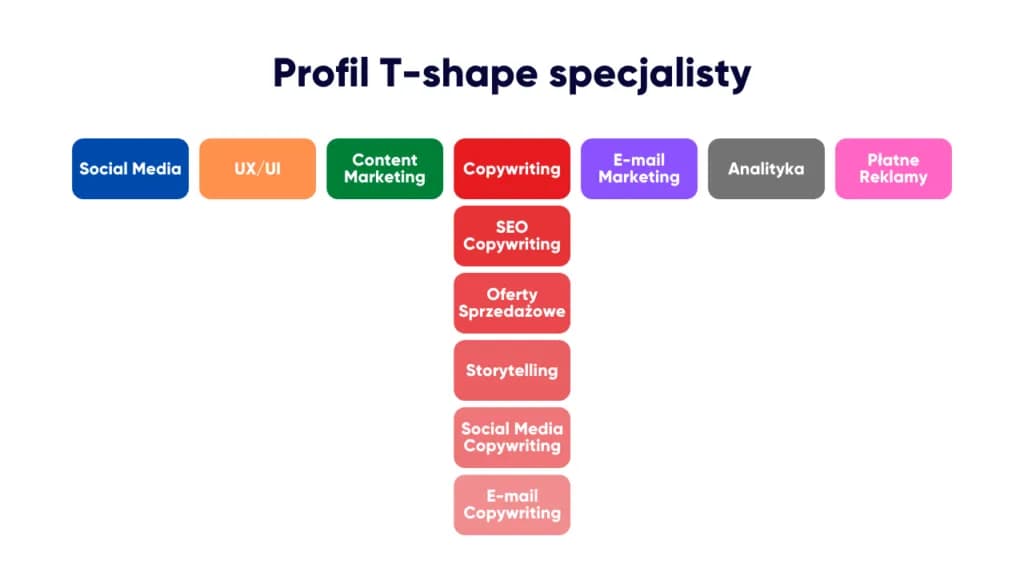 Profil T-shape specjalisty

Social Media

UX/UI

Content Marketing

Copywriting

E-mail Marketing

Analityka

Płatne Reklamy

SEO Copywriting

Oferty Sprzedażowe

Storytelling

Social Media Copywriting

E-mail Copywriting